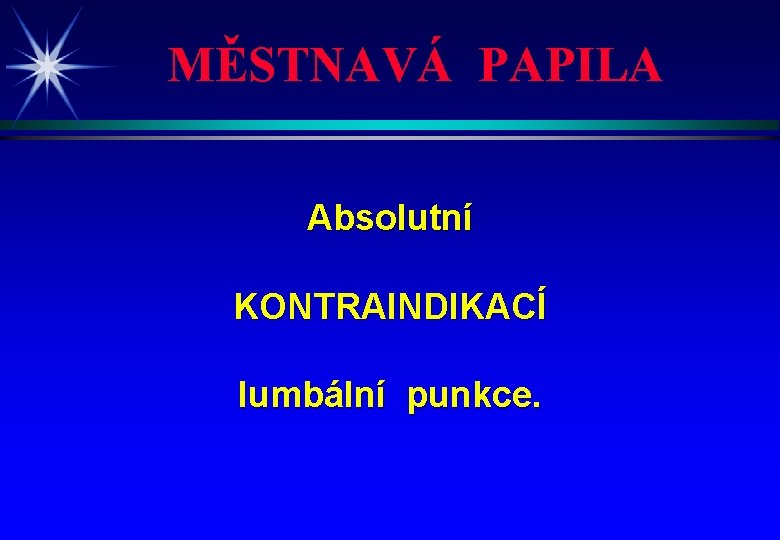 MĚSTNAVÁ PAPILA

Absolutní

KONTRAINDIKACÍ

lumbální punkce.